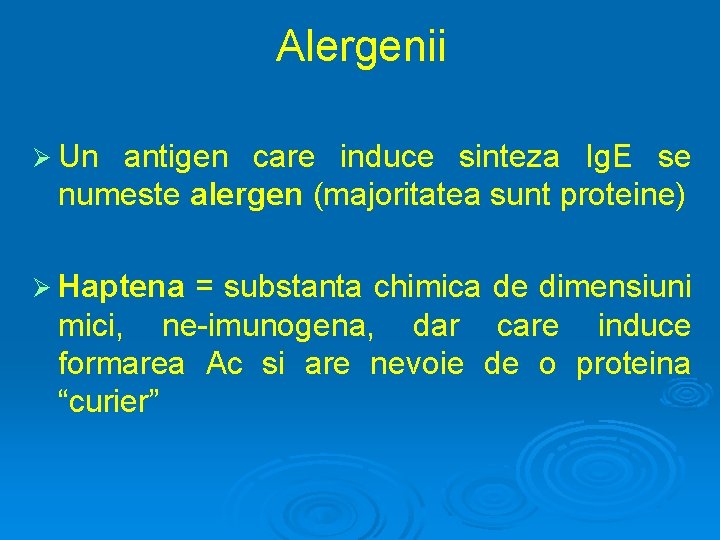 Alergenii

➢ Un antigen care induce sinteza IgE se numeste alergen (majoritatea sunt proteine)

➢ Haptena = substanta chimica de dimensiuni mici, ne-imunogena, dar care induce formarea Ac si are nevoie de o proteina “curier”